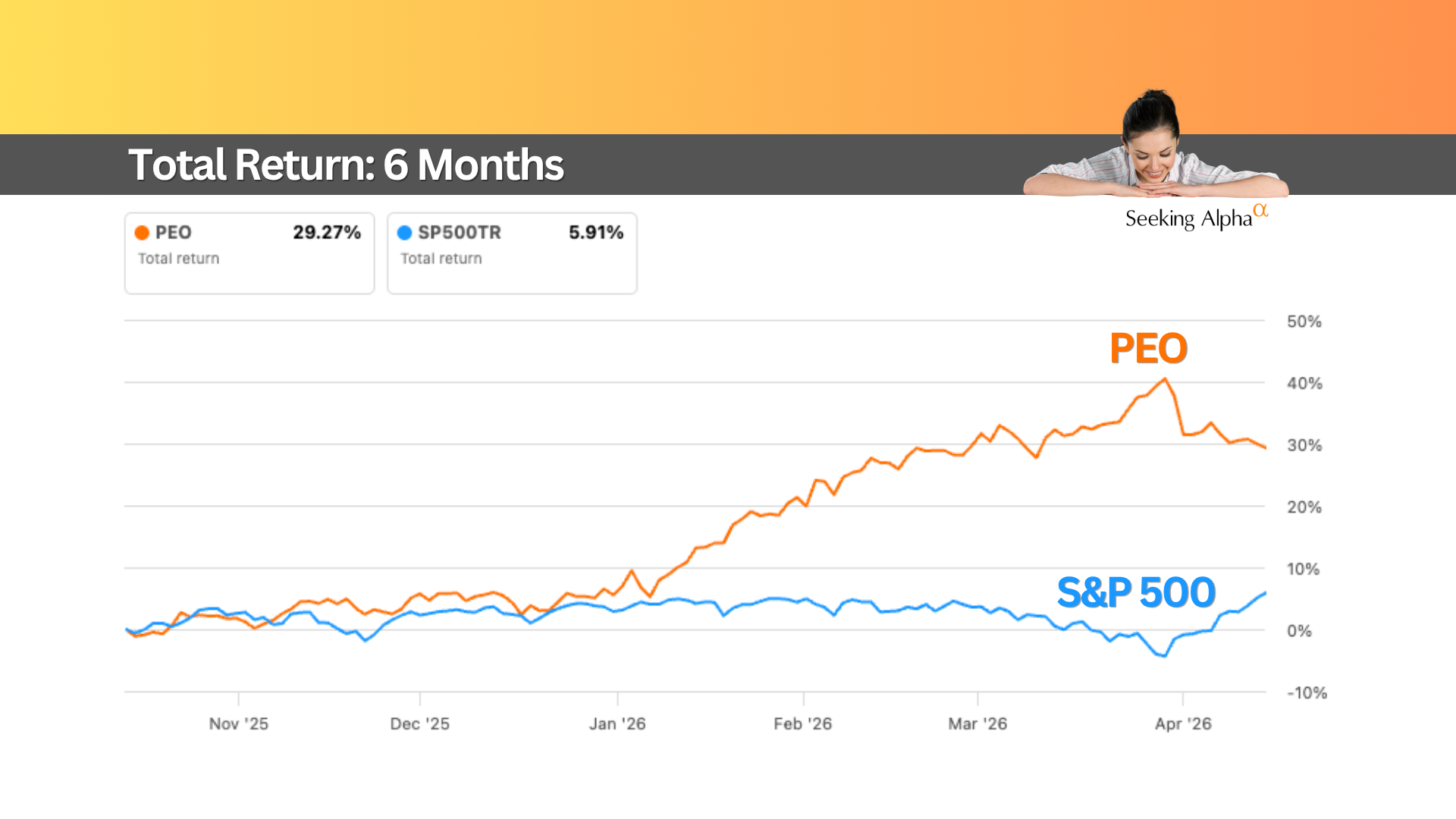 Total Return: 6 Months

Seeking Alpha$^{\alpha}$

PEO 29.27%
Total return

SP500TR 5.91%
Total return

PEO

S&P 500

50%
40%
30%
20%
10%
0%
-10%

Nov '25
Dec '25
Jan '26
Feb '26
Mar '26
Apr '26